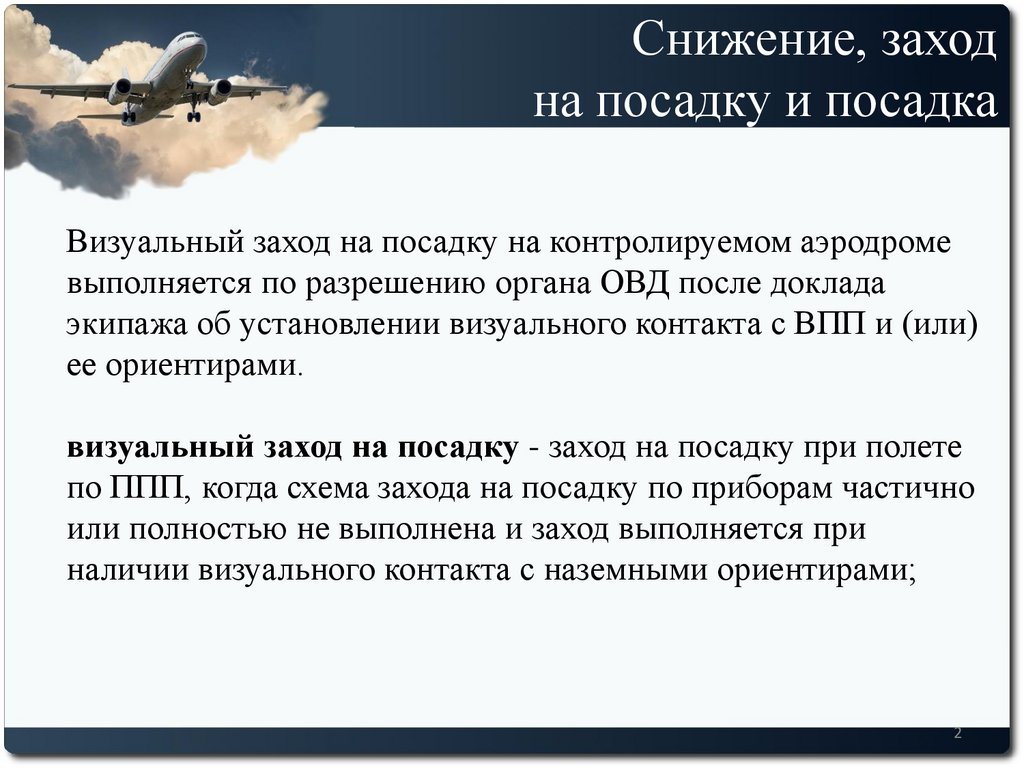 Снижение, заход на посадку и посадка

Визуальный заход на посадку на контролируемом аэродроме выполняется по разрешению органа ОВД после доклада экипажа об установлении визуального контакта с ВПП и (или) ее ориентирами.

визуальный заход на посадку - заход на посадку при полете по ППП, когда схема захода на посадку по приборам частично или полностью не выполнена и заход выполняется при наличии визуального контакта с наземными ориентирами;

2